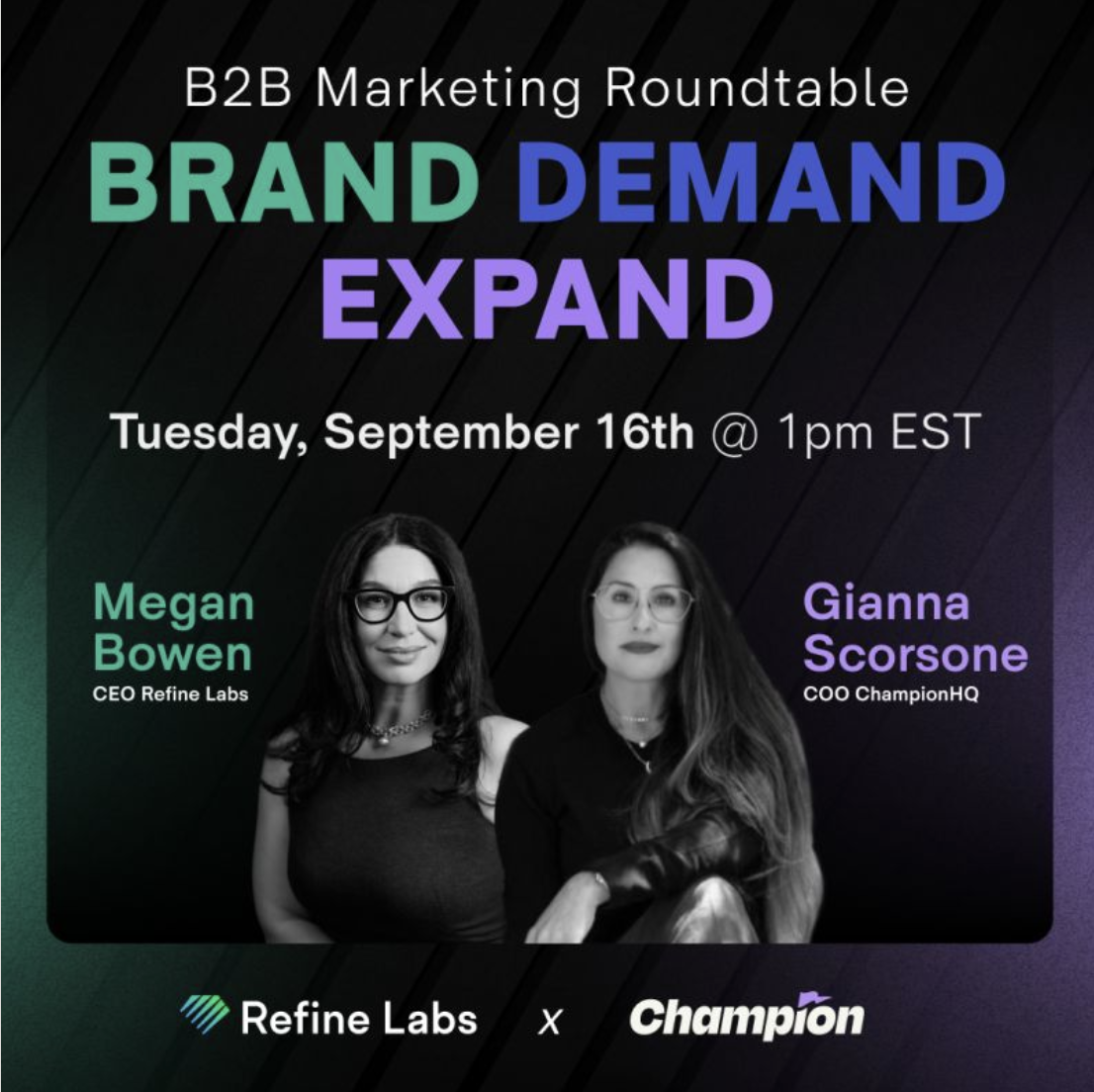 B2B Marketing Roundtable

BRAND DEMAND EXPAND

Tuesday, September 16th @ 1pm EST

Megan Bowen
CEO Refine Labs

Gianna Scorsone
COO ChampionHQ

Refine Labs x Champion